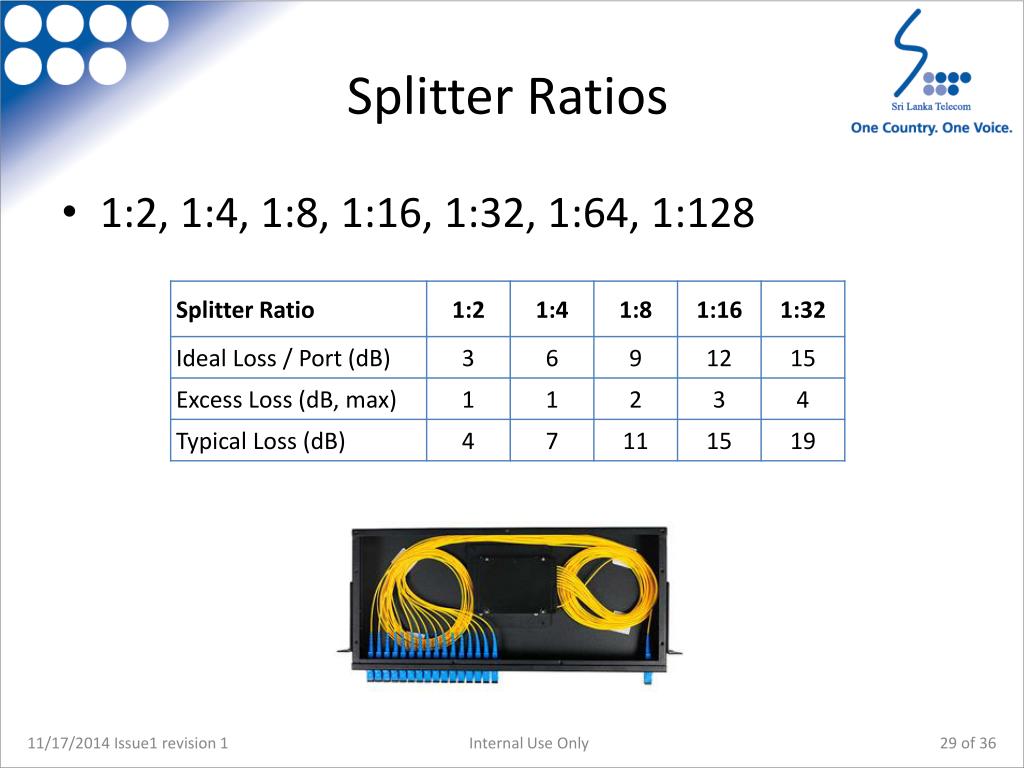 Sri Lanka Telecom
One Country. One Voice.

Splitter Ratios

• 1:2, 1:4, 1:8, 1:16, 1:32, 1:64, 1:128

| Splitter Ratio | 1:2 | 1:4 | 1:8 | 1:16 | 1:32 |
|---|---|---|---|---|---|
| Ideal Loss / Port (dB) | 3 | 6 | 9 | 12 | 15 |
| Excess Loss (dB, max) | 1 | 1 | 2 | 3 | 4 |
| Typical Loss (dB) | 4 | 7 | 11 | 15 | 19 |

11/17/2014 Issue1 revision 1

Internal Use Only

29 of 36